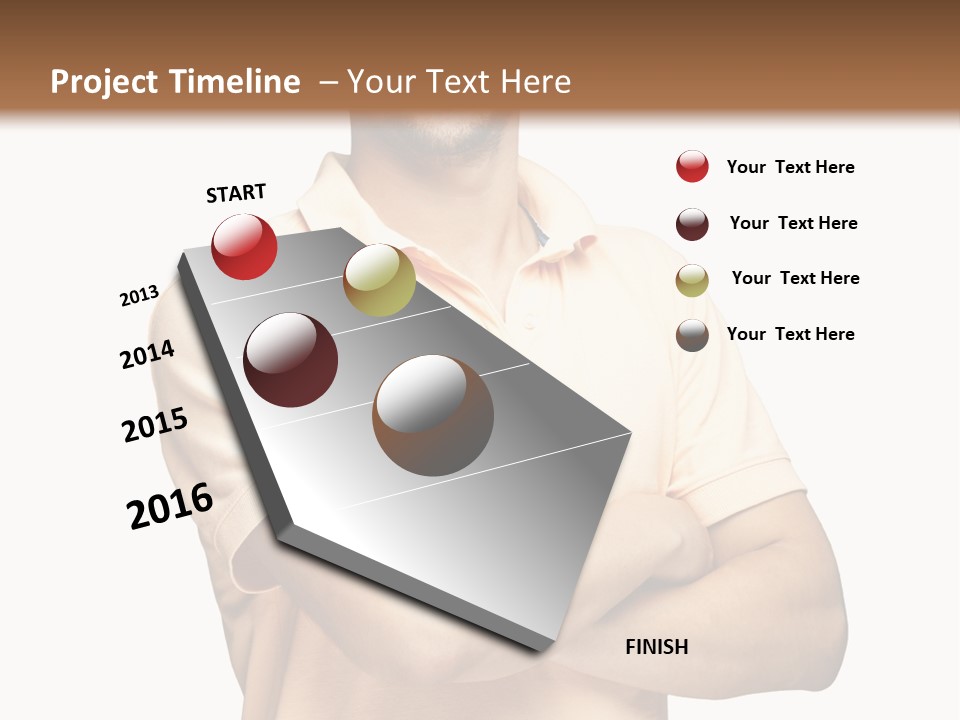 Project Timeline – Your Text Here

START

2013

2014

2015

2016

Your Text Here

Your Text Here

Your Text Here

Your Text Here

FINISH